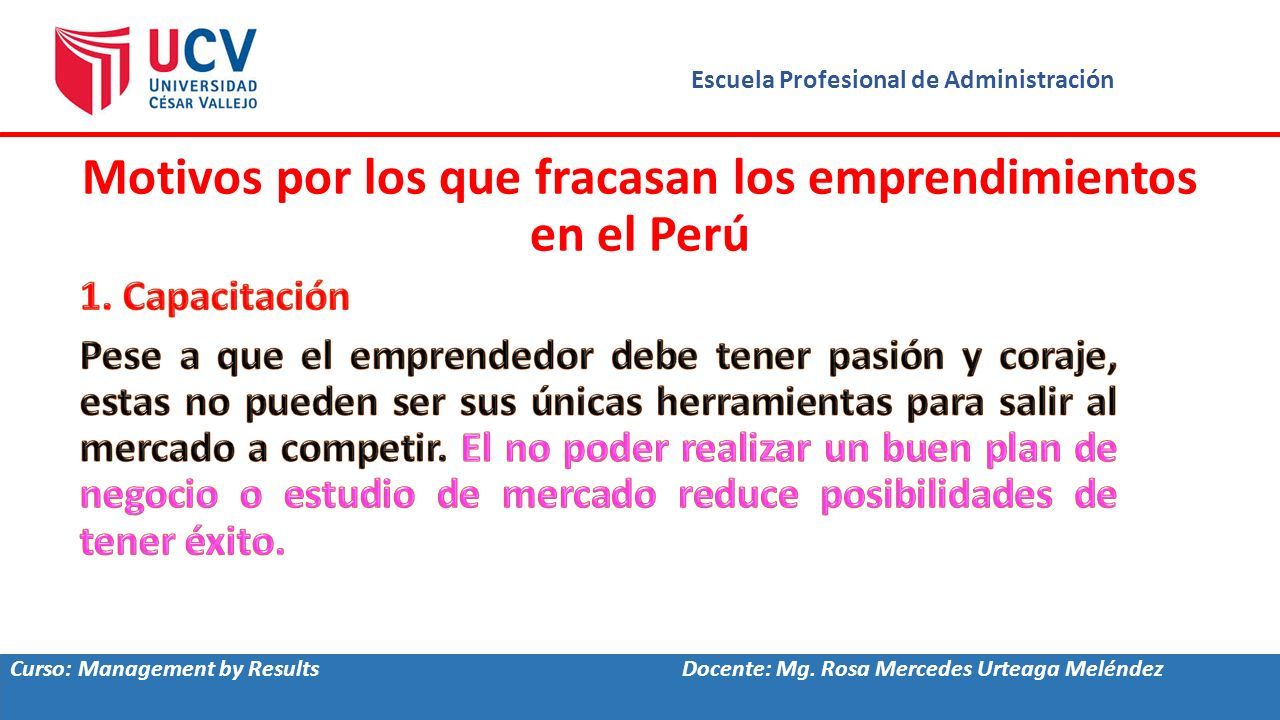 UCV
UNIVERSIDAD
CÉSAR VALLEJO

Escuela Profesional de Administración

Motivos por los que fracasan los emprendimientos en el Perú

1. Capacitación

Pese a que el emprendedor debe tener pasión y coraje, estas no pueden ser sus únicas herramientas para salir al mercado a competir. El no poder realizar un buen plan de negocio o estudio de mercado reduce posibilidades de tener éxito.

Curso: Management by Results

Docente: Mg. Rosa Mercedes Urteaga Meléndez